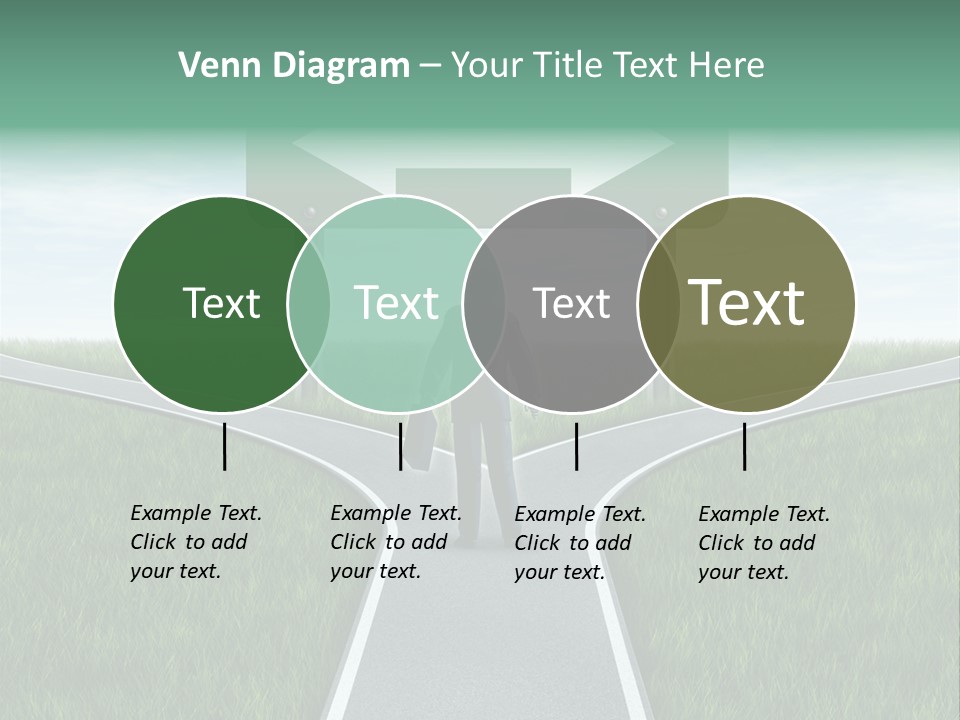 Venn Diagram – Your Title Text Here

Text

Text

Text

Text

Example Text. Click to add your text.

Example Text. Click to add your text.

Example Text. Click to add your text.

Example Text. Click to add your text.